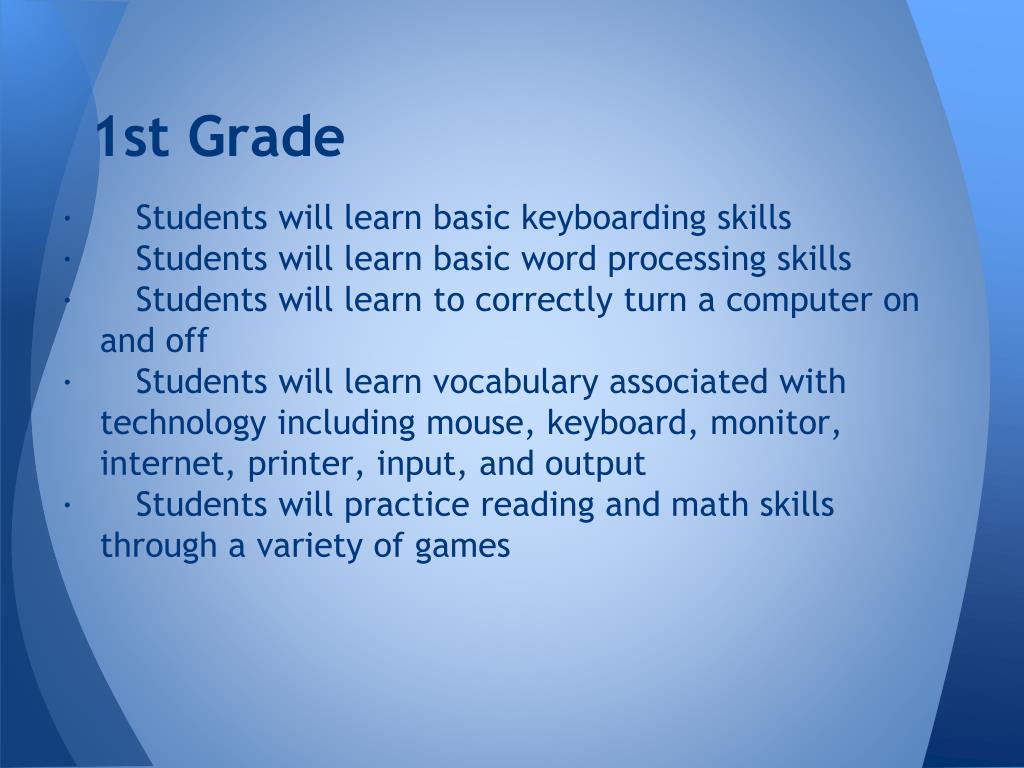 1st Grade

· Students will learn basic keyboarding skills
· Students will learn basic word processing skills
· Students will learn to correctly turn a computer on and off
· Students will learn vocabulary associated with technology including mouse, keyboard, monitor, internet, printer, input, and output
· Students will practice reading and math skills through a variety of games